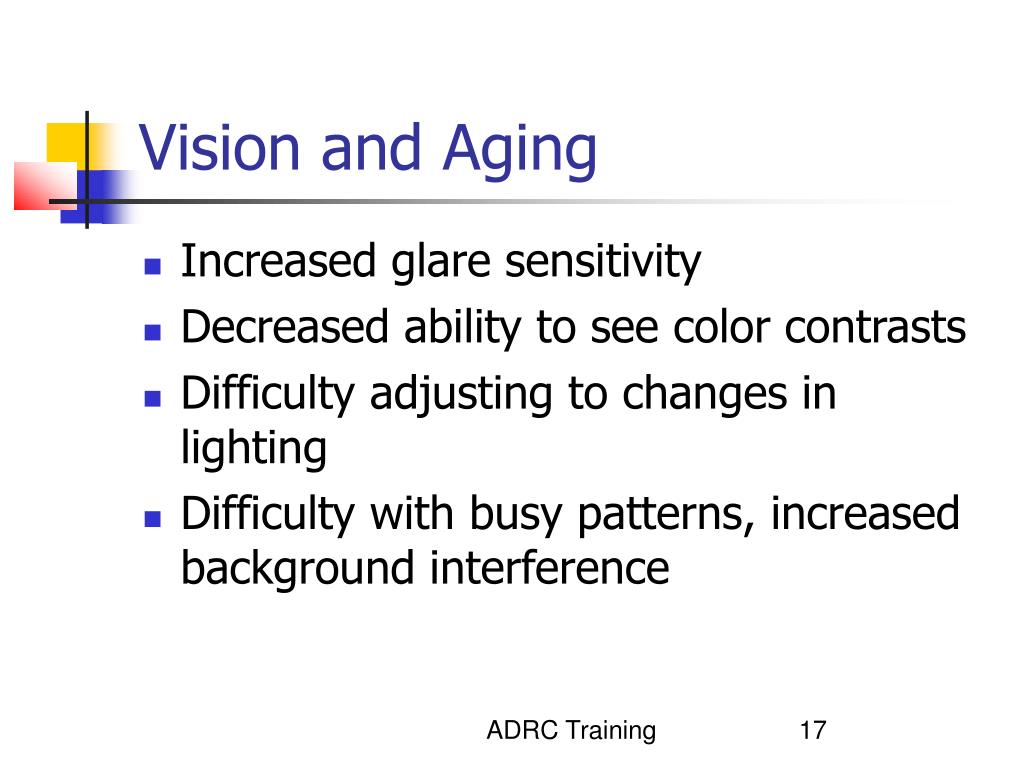 Vision and Aging

- Increased glare sensitivity
- Decreased ability to see color contrasts
- Difficulty adjusting to changes in lighting
- Difficulty with busy patterns, increased background interference

ADRC Training

17